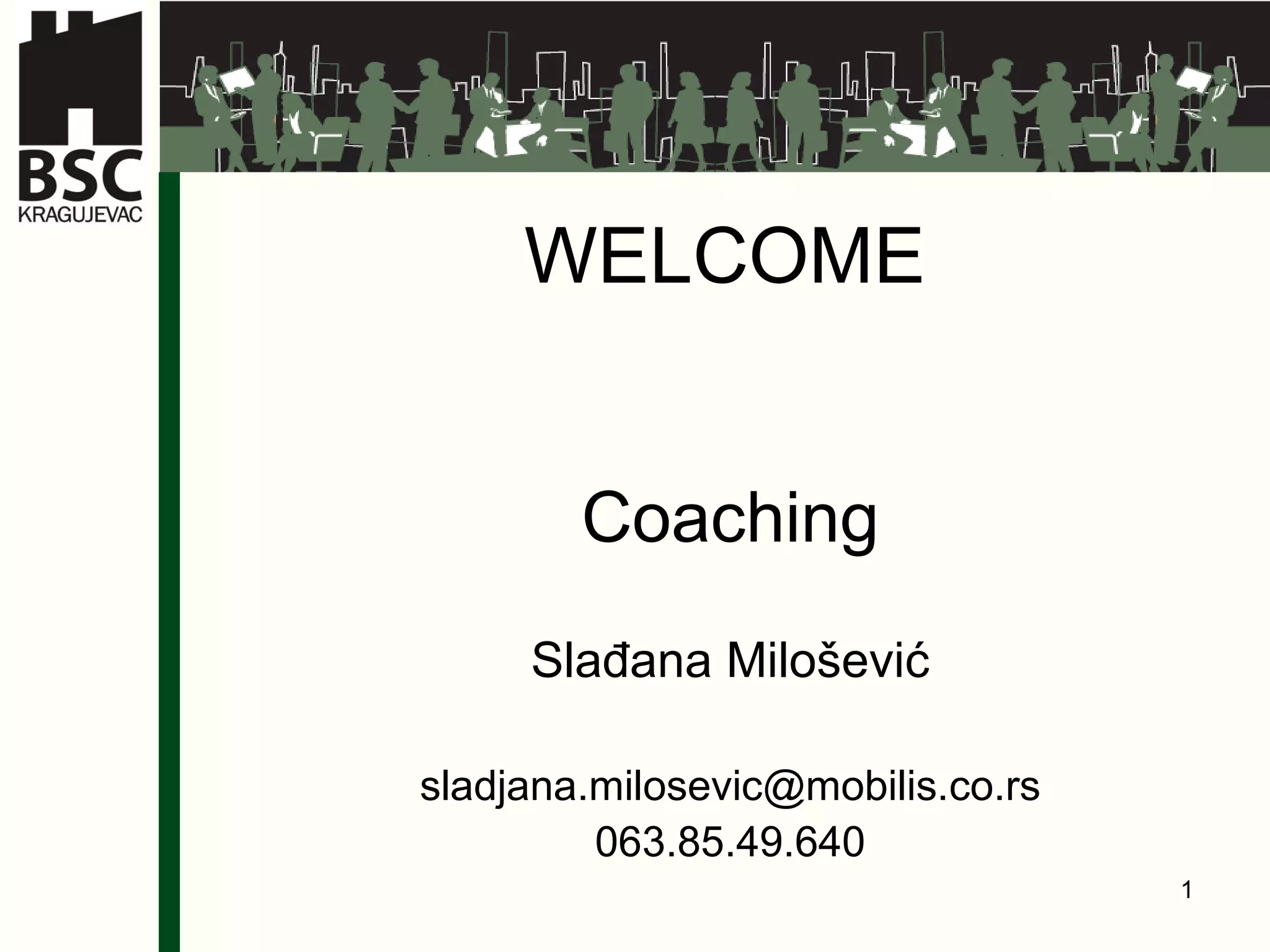 BSC
KRAGUJEVAC

WELCOME

Coaching

Slađana Milošević

sladjana.milosevic@mobilis.co.rs
063.85.49.640

1